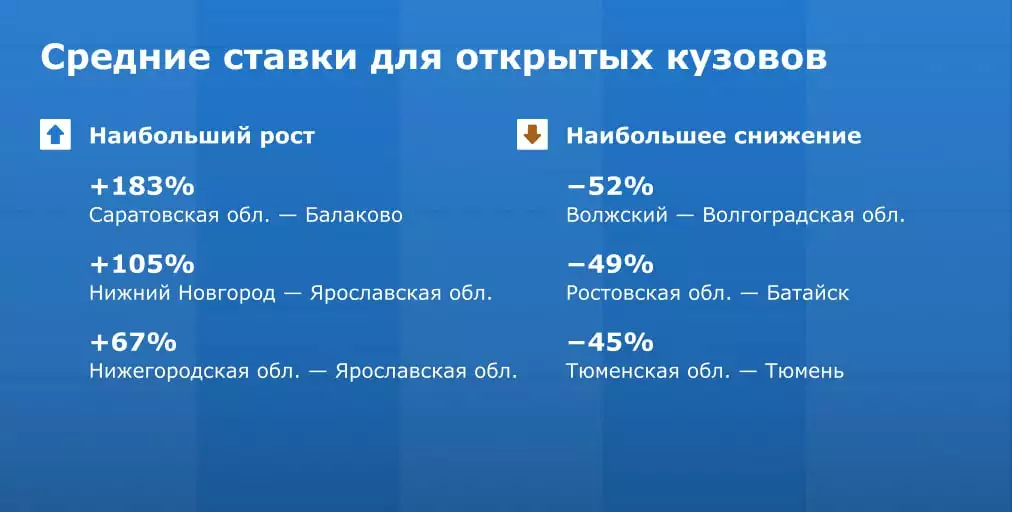 Средние ставки для открытых кузовов

Наибольший рост

+183%
Саратовская обл. — Балаково

+105%
Нижний Новгород — Ярославская обл.

+67%
Нижегородская обл. — Ярославская обл.

Наибольшее снижение

−52%
Волжский — Волгоградская обл.

−49%
Ростовская обл. — Батайск

−45%
Тюменская обл. — Тюмень